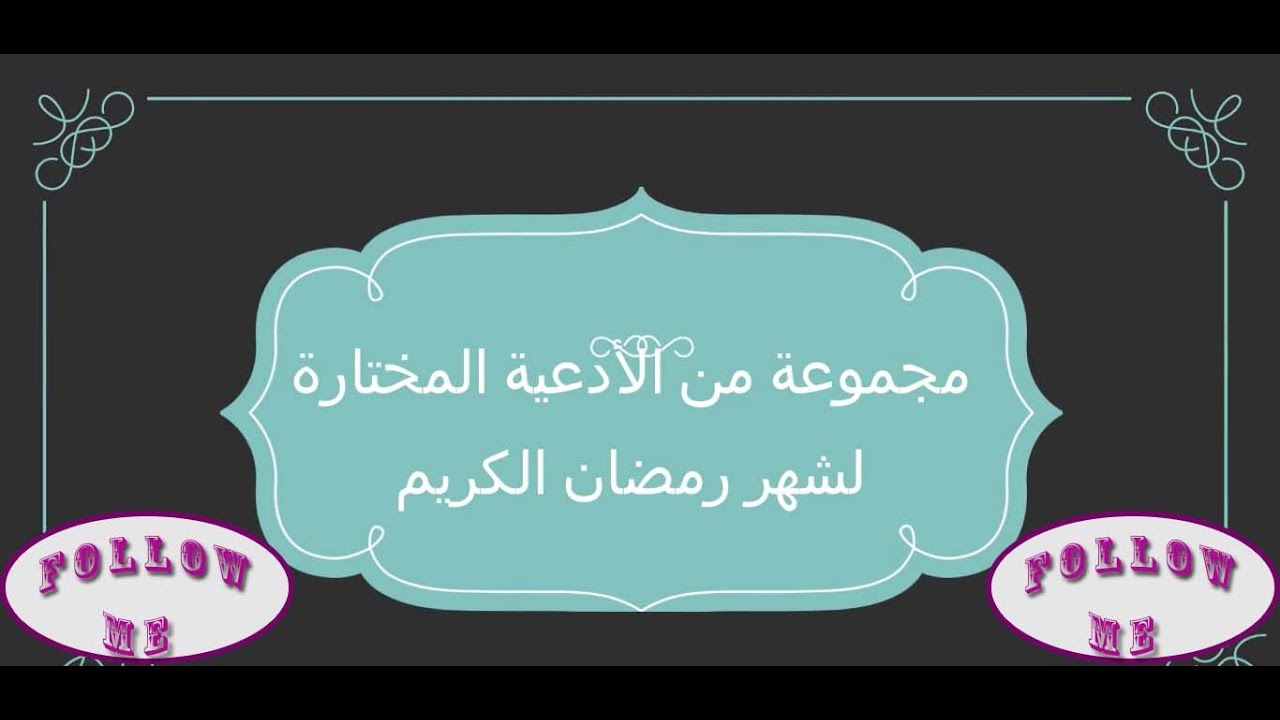 مجموعة من الأدعية المختارة
لشهر رمضان الكريم

FOLLOW
ME

FOLLOW
ME